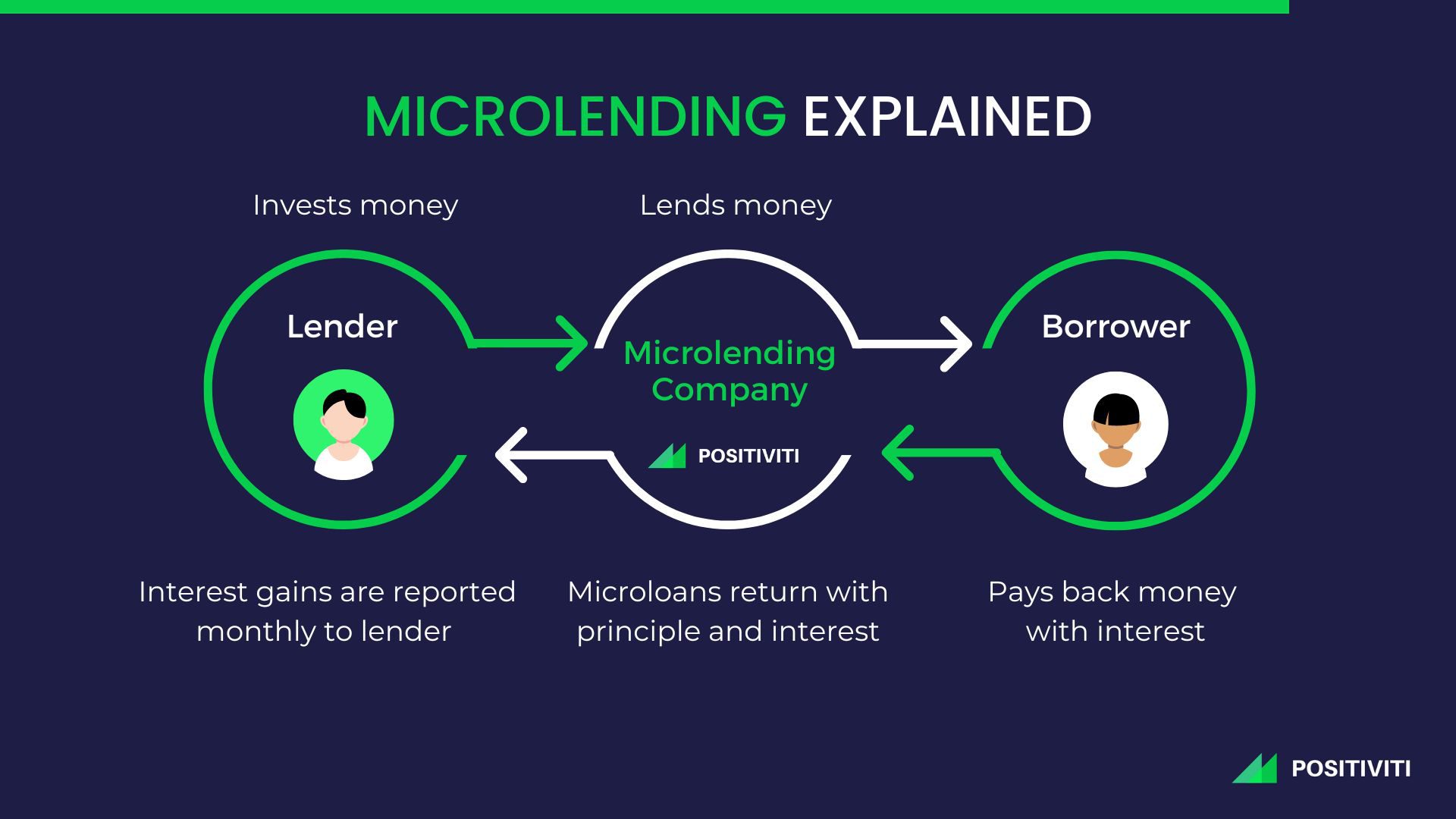 MICROLENDING EXPLAINED

Invests money

Lends money

Lender

Microlending Company

POSITIVITI

Borrower

Interest gains are reported monthly to lender

Microloans return with principle and interest

Pays back money with interest

POSITIVITI